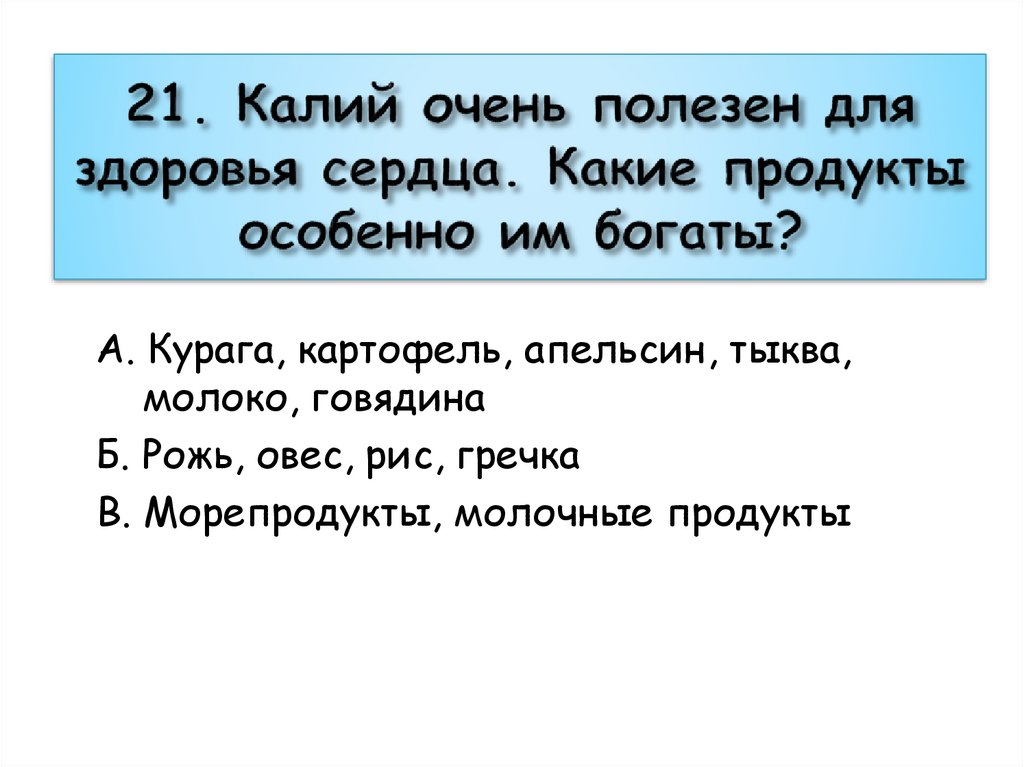 21. Калий очень полезен для здоровья сердца. Какие продукты особенно им богаты?

А. Курага, картофель, апельсин, тыква, молоко, говядина

Б. Рожь, овес, рис, гречка

В. Морепродукты, молочные продукты